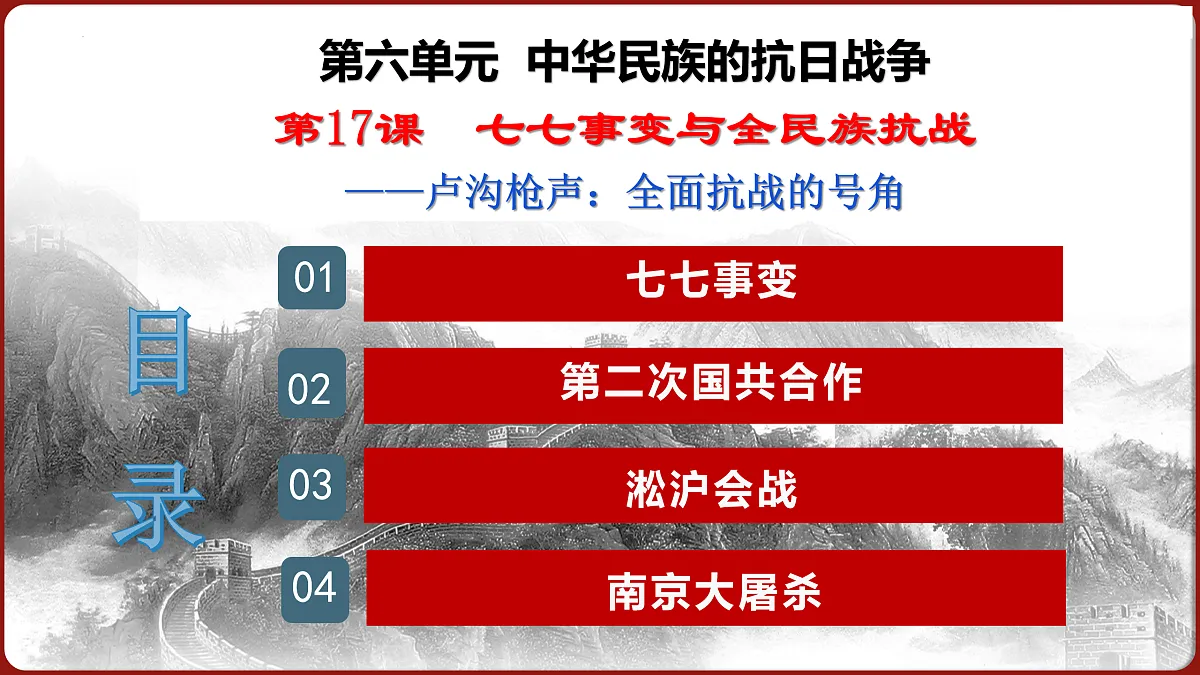 第六单元 中华民族的抗日战争

第17课 七七事变与全民族抗战

——卢沟枪声：全面抗战的号角

目录

01 七七事变

02 第二次国共合作

03 淞沪会战

04 南京大屠杀